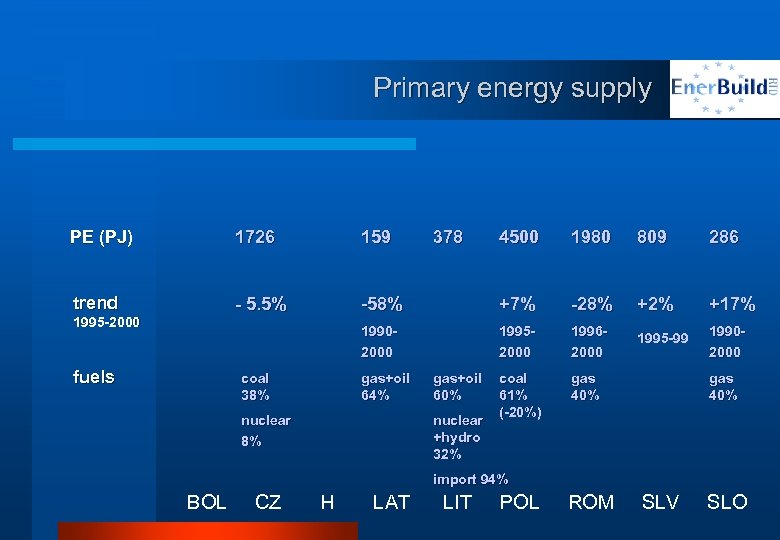 Primary energy supply

EnerBuild RTD

| | BOL | CZ | H | LAT | LIT | POL | ROM | SLV | SLO |
|---|---|---|---|---|---|---|---|---|---|
| PE (PJ) | | 1726 | | 159 | 378 | 4500 | 1980 | 809 | 286 |
| trend 1995-2000 | | - 5.5% | | -58% 1990-2000 | | +7% 1995-2000 | -28% 1996-2000 | +2% 1995-99 | +17% 1990-2000 |
| fuels | | coal 38% nuclear 8% | | gas+oil 64% | gas+oil 60% nuclear +hydro 32% import 94% | coal 61% (-20%) | gas 40% | | gas 40% |